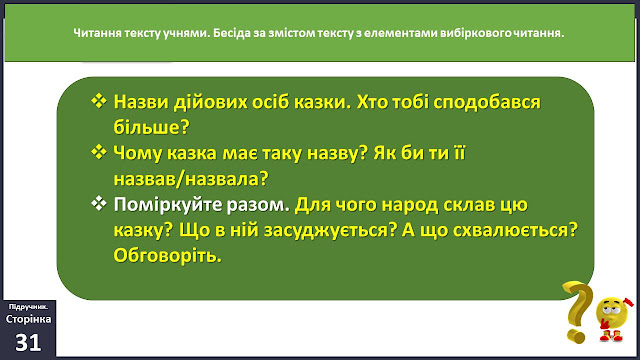 Читання тексту учнями. Бесіда за змістом тексту з елементами вибіркового читання.

❖ Назви дійових осіб казки. Хто тобі сподобався більше?

❖ Чому казка має таку назву? Як би ти її назвав/назвала?

❖ Поміркуйте разом. Для чого народ склав цю казку? Що в ній засуджується? А що схвалюється? Обговоріть.

Підручник. Сторінка 31